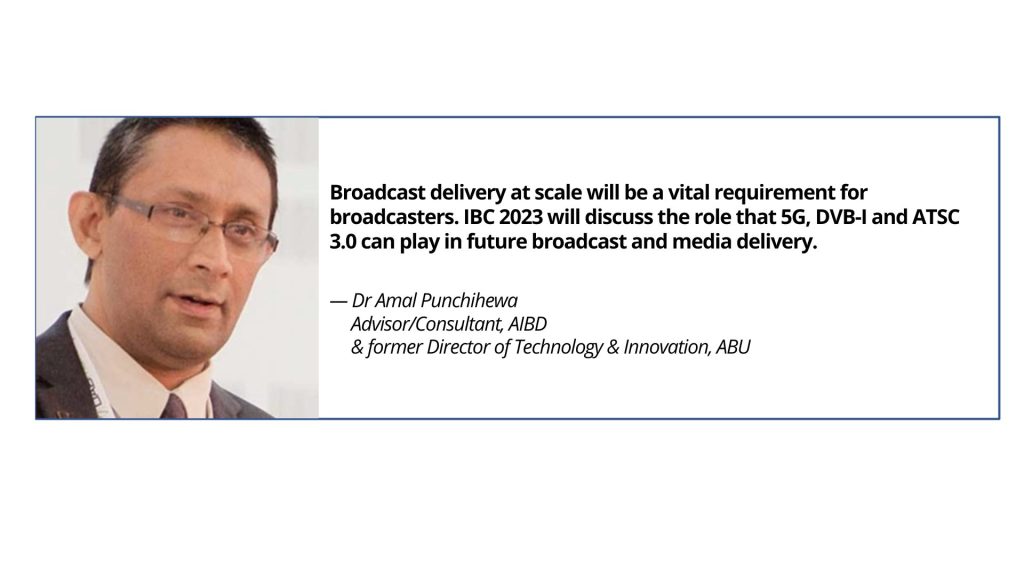 Broadcast delivery at scale will be a vital requirement for broadcasters. IBC 2023 will discuss the role that 5G, DVB-I and ATSC 3.0 can play in future broadcast and media delivery.

— Dr Amal Punchihewa
Advisor/Consultant, AIBD
& former Director of Technology & Innovation, ABU